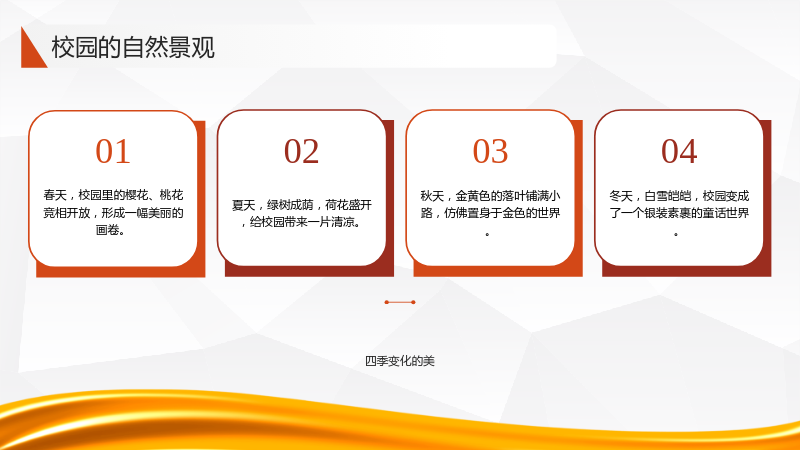 校园的自然景观

01

春天，校园里的樱花、桃花竞相开放，形成一幅美丽的画卷。

02

夏天，绿树成荫，荷花盛开，给校园带来一片清凉。

03

秋天，金黄色的落叶铺满小路，仿佛置身于金色的世界。

04

冬天，白雪皑皑，校园变成了一个银装素裹的童话世界。

四季变化的美